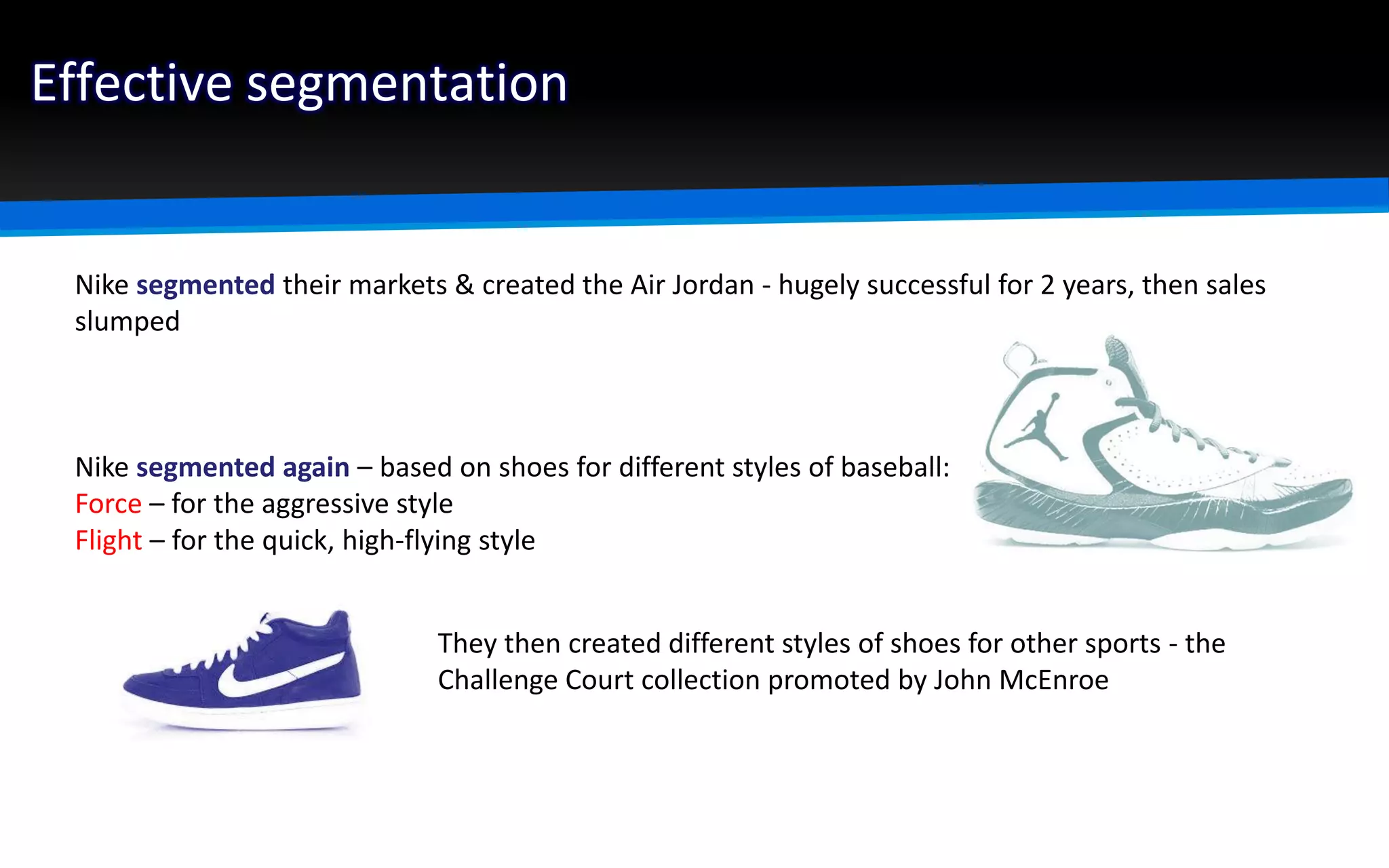 Effective segmentation

Nike segmented their markets & created the Air Jordan - hugely successful for 2 years, then sales slumped

Nike segmented again – based on shoes for different styles of baseball:
Force – for the aggressive style
Flight – for the quick, high-flying style

They then created different styles of shoes for other sports - the Challenge Court collection promoted by John McEnroe